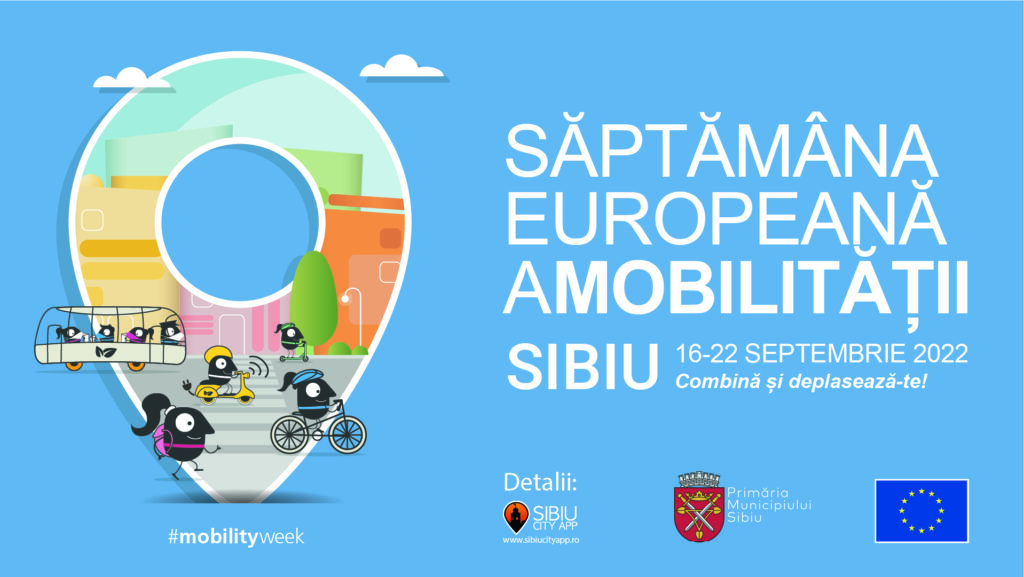 SĂPTĂMÂNA EUROPEANĂ A MOBILITĂȚII

SIBIU 16-22 SEPTEMBRIE 2022
Combină și deplasează-te!

#mobilityweek

Detalii:
SIBIU CITY APP
www.sibiucityapp.ro

Primăria Municipiului Sibiu